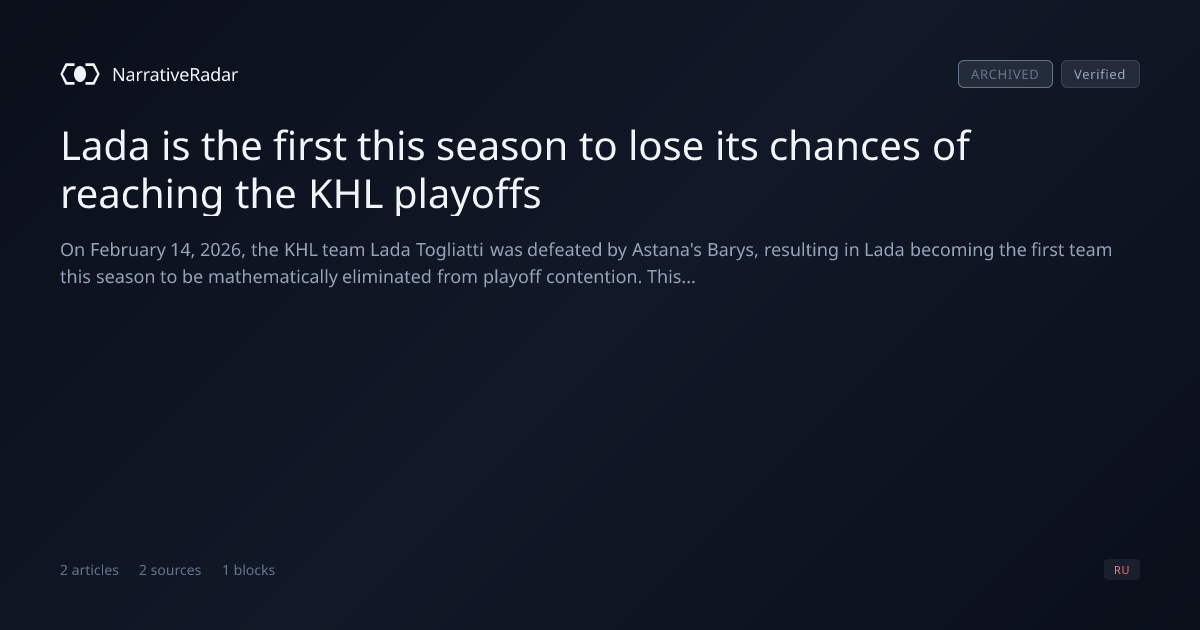 NarrativeRadar

ARCHIVED Verified

Lada is the first this season to lose its chances of reaching the KHL playoffs

On February 14, 2026, the KHL team Lada Togliatti was defeated by Astana's Barys, resulting in Lada becoming the first team this season to be mathematically eliminated from playoff contention. This...

2 articles 2 sources 1 blocks

RU